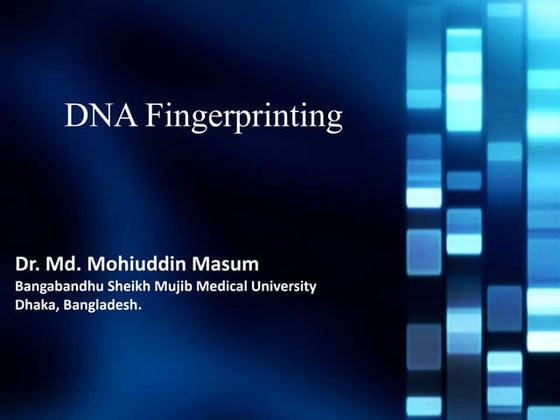 DNA Fingerprinting

Dr. Md. Mohiuddin Masum
Bangabandhu Sheikh Mujib Medical University
Dhaka, Bangladesh.